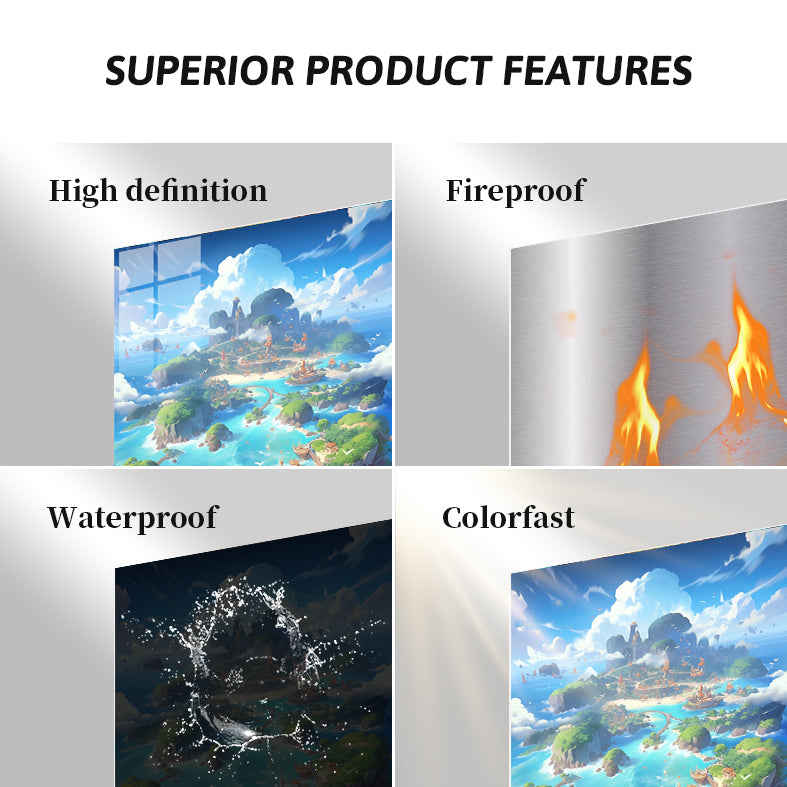 SUPERIOR PRODUCT FEATURES

High definition

Fireproof

Waterproof

Colorfast